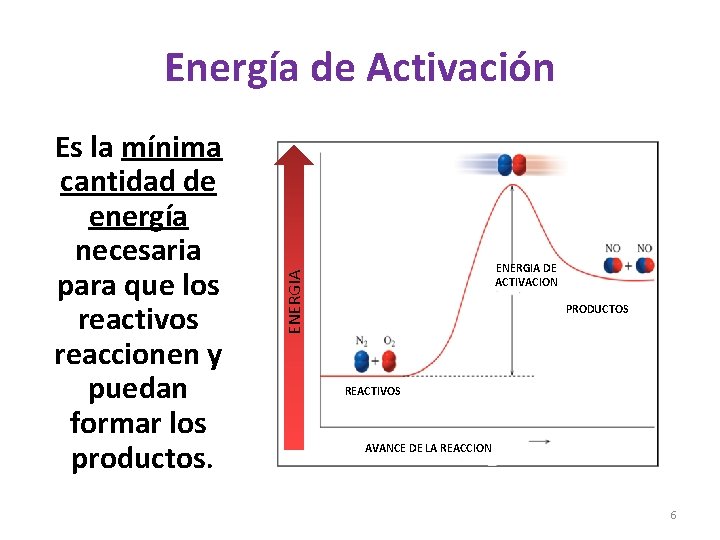 Energía de Activación

Es la mínima cantidad de energía necesaria para que los reactivos reaccionen y puedan formar los productos.

ENERGIA

$N_2$ + $O_2$

REACTIVOS

ENERGIA DE ACTIVACION

NO + NO

PRODUCTOS

AVANCE DE LA REACCION

6